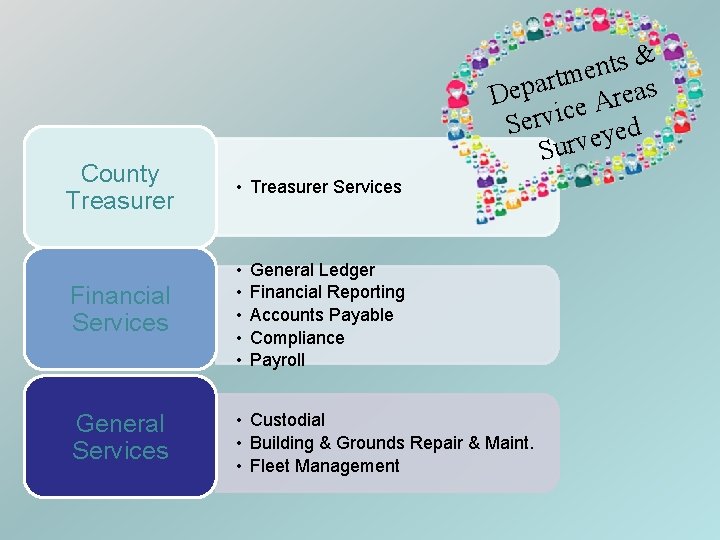 Departments & Service Areas Surveyed

County Treasurer

• Treasurer Services

Financial Services

• General Ledger
• Financial Reporting
• Accounts Payable
• Compliance
• Payroll

General Services

• Custodial
• Building & Grounds Repair & Maint.
• Fleet Management